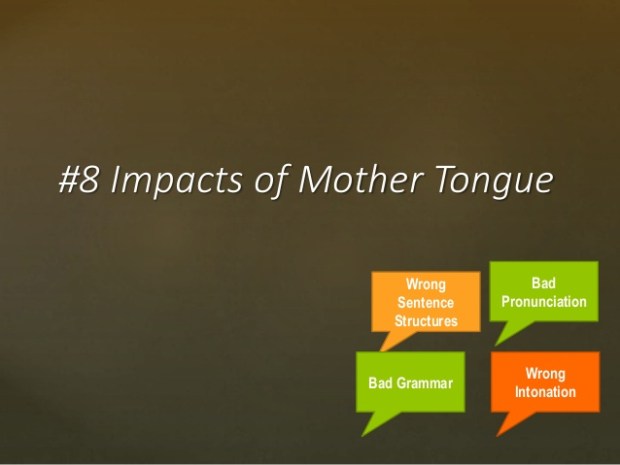 #8 Impacts of Mother Tongue

Wrong Sentence Structures

Bad Pronunciation

Bad Grammar

Wrong Intonation